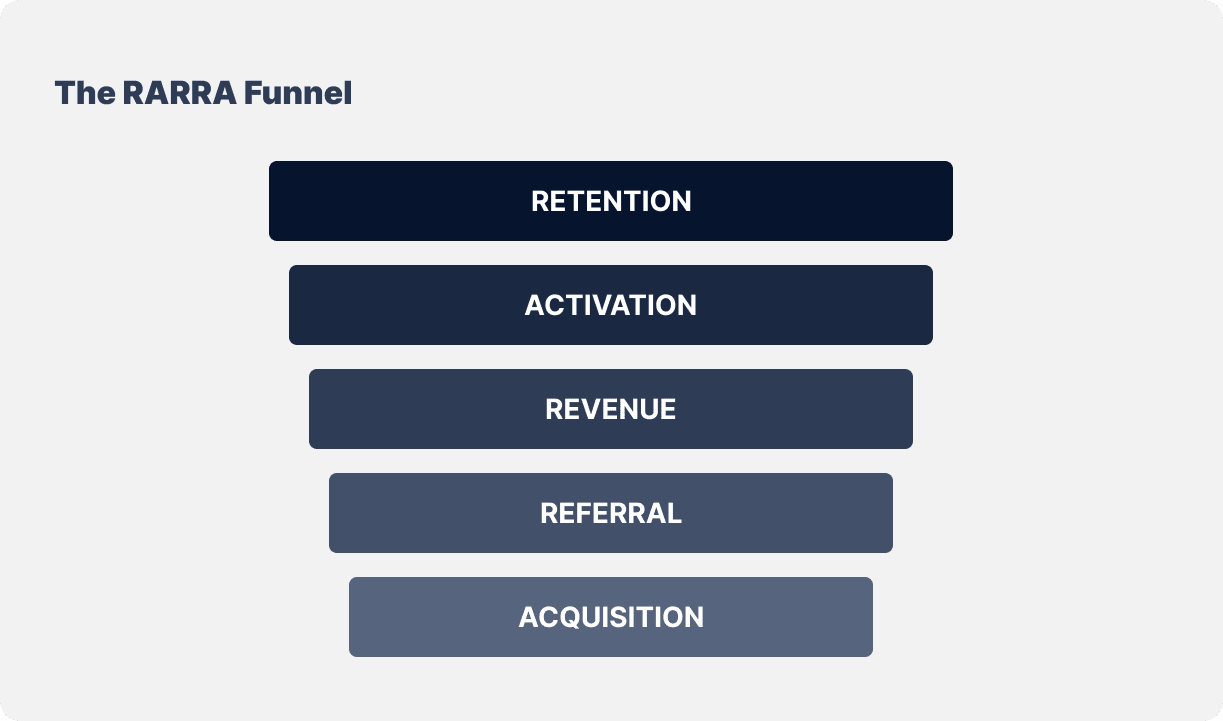 The RARRA Funnel

RETENTION

ACTIVATION

REVENUE

REFERRAL

ACQUISITION